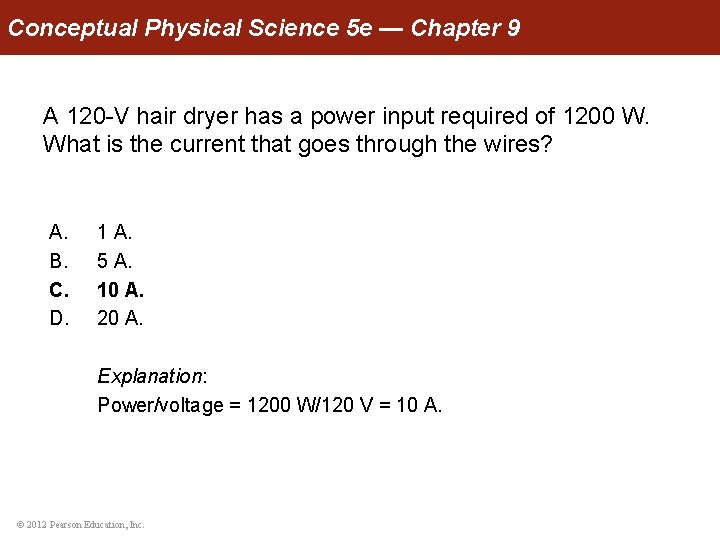 Conceptual Physical Science 5e — Chapter 9

A 120-V hair dryer has a power input required of 1200 W. What is the current that goes through the wires?

A. 1 A.
B. 5 A.
C. 10 A.
D. 20 A.

Explanation:
Power/voltage = 1200 W/120 V = 10 A.

© 2012 Pearson Education, Inc.